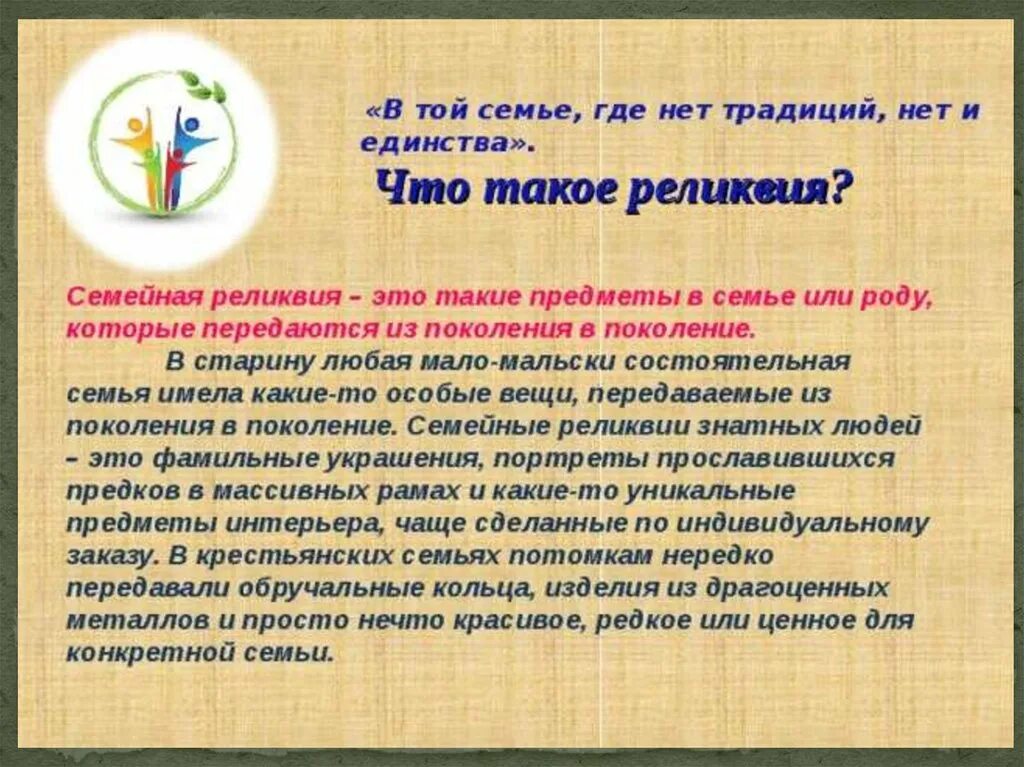 «В той семье, где нет традиций, нет и единства».

Что такое реликвия?

Семейная реликвия – это такие предметы в семье или роду, которые передаются из поколения в поколение.

В старину любая мало-мальски состоятельная семья имела какие-то особые вещи, передаваемые из поколения в поколение. Семейные реликвии знатных людей – это фамильные украшения, портреты прославившихся предков в массивных рамах и какие-то уникальные предметы интерьера, чаще сделанные по индивидуальному заказу. В крестьянских семьях потомкам нередко передавали обручальные кольца, изделия из драгоценных металлов и просто нечто красивое, редкое или ценное для конкретной семьи.